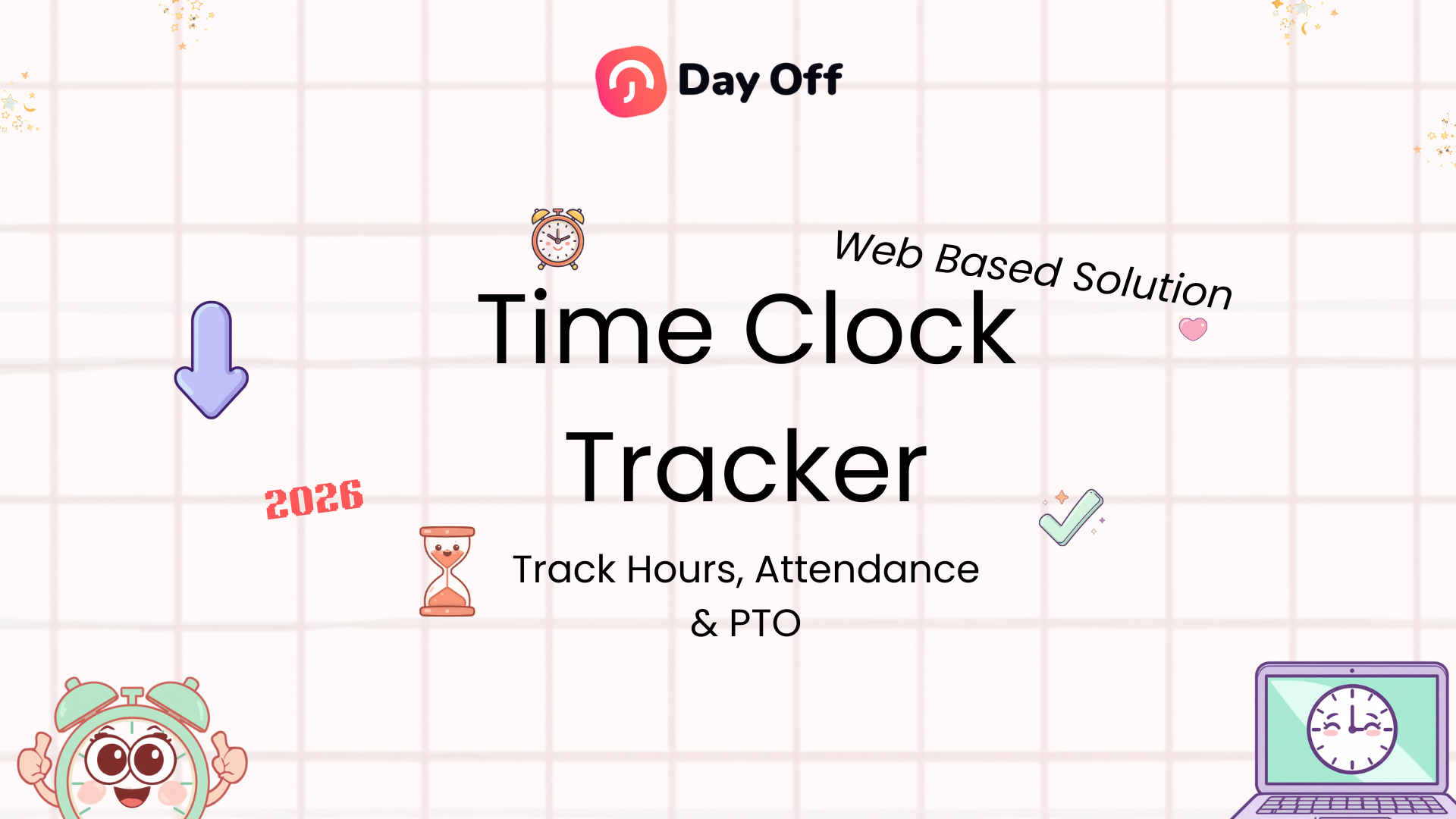 Day Off

Web Based Solution

Time Clock Tracker

2026

Track Hours, Attendance & PTO